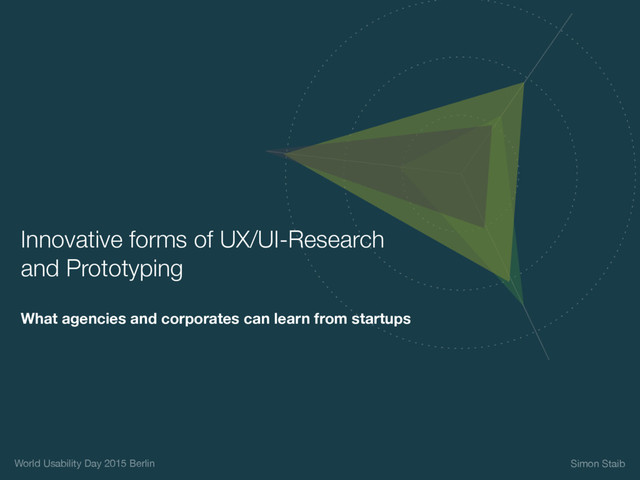 Innovative forms of UX/UI-Research and Prototyping

What agencies and corporates can learn from startups

World Usability Day 2015 Berlin

Simon Staib